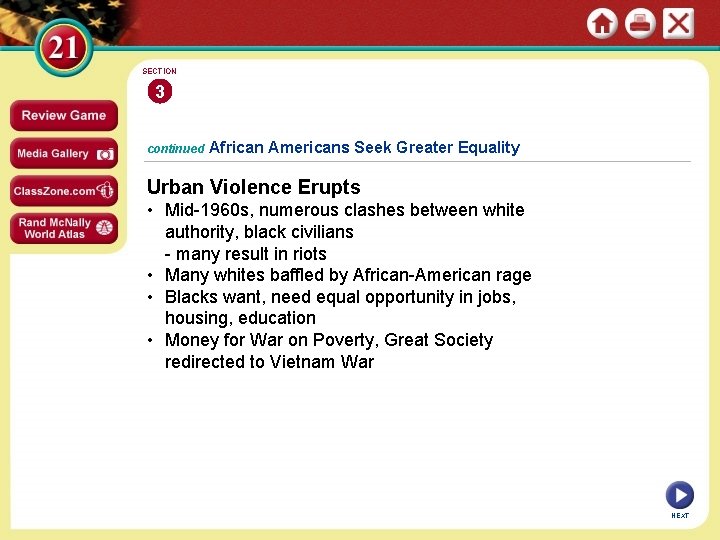 21

Review Game

Media Gallery

ClassZone.com

Rand McNally World Atlas

SECTION

3

continued African Americans Seek Greater Equality

Urban Violence Erupts

• Mid-1960s, numerous clashes between white authority, black civilians
- many result in riots
• Many whites baffled by African-American rage
• Blacks want, need equal opportunity in jobs, housing, education
• Money for War on Poverty, Great Society redirected to Vietnam War

NEXT